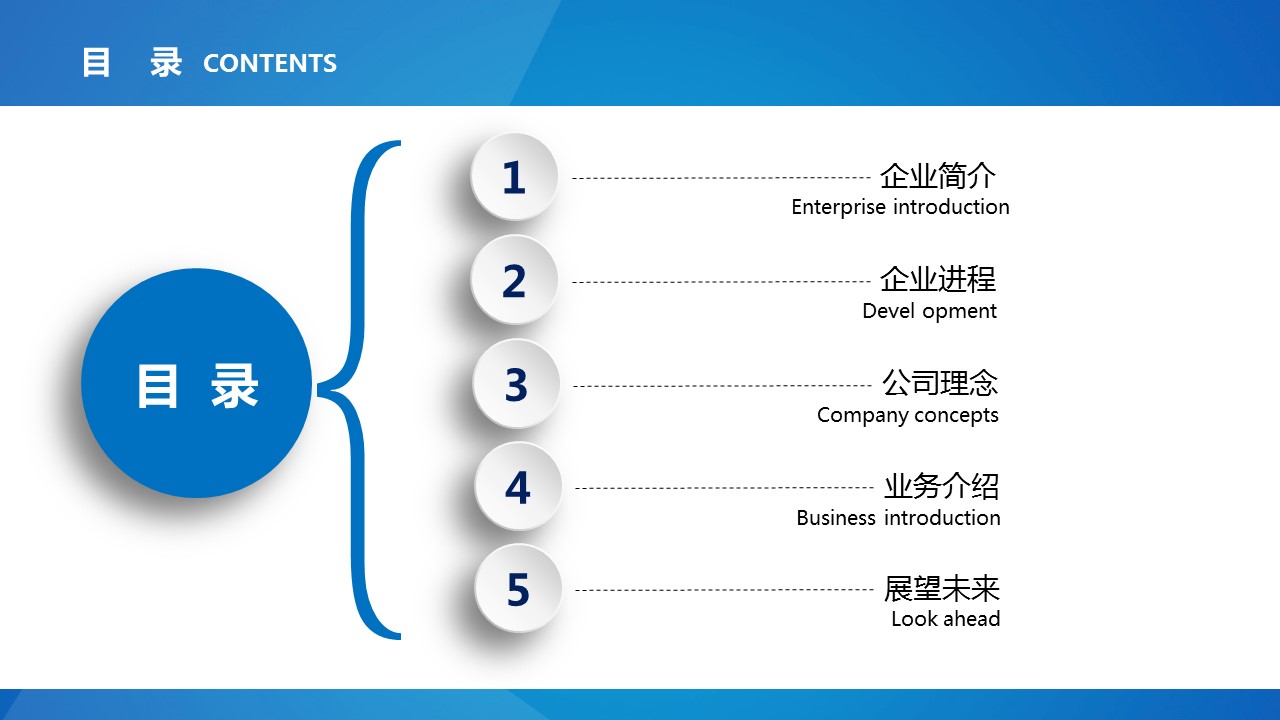 目 录 CONTENTS

目 录

1
企业简介
Enterprise introduction

2
企业进程
Devel opment

3
公司理念
Company concepts

4
业务介绍
Business introduction

5
展望未来
Look ahead